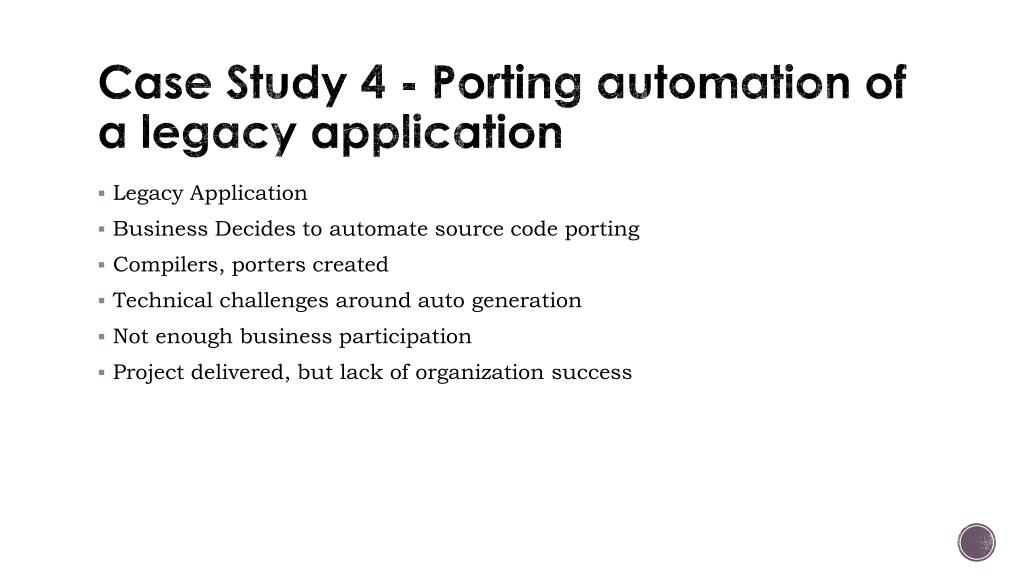 Case Study 4 - Porting automation of a legacy application

▪ Legacy Application
▪ Business Decides to automate source code porting
▪ Compilers, porters created
▪ Technical challenges around auto generation
▪ Not enough business participation
▪ Project delivered, but lack of organization success